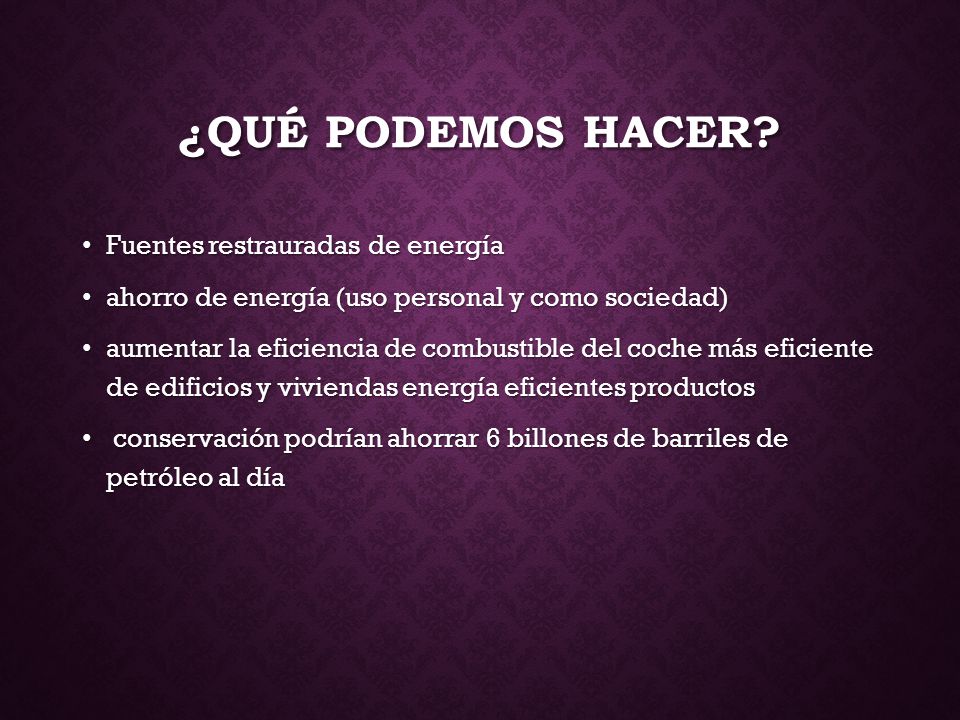 ¿QUÉ PODEMOS HACER?

• Fuentes restrauradas de energía

• ahorro de energía (uso personal y como sociedad)

• aumentar la eficiencia de combustible del coche más eficiente de edificios y viviendas energía eficientes productos

• conservación podrían ahorrar 6 billones de barriles de petróleo al día